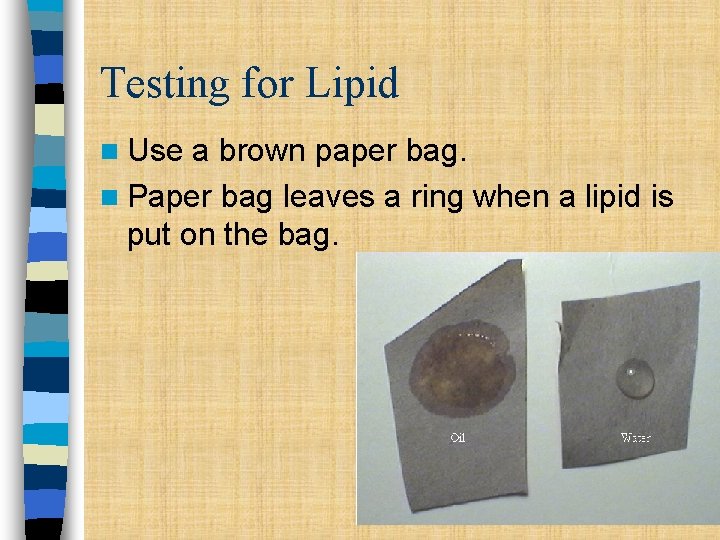 Testing for Lipid

Use a brown paper bag.

Paper bag leaves a ring when a lipid is put on the bag.

Oil

Water